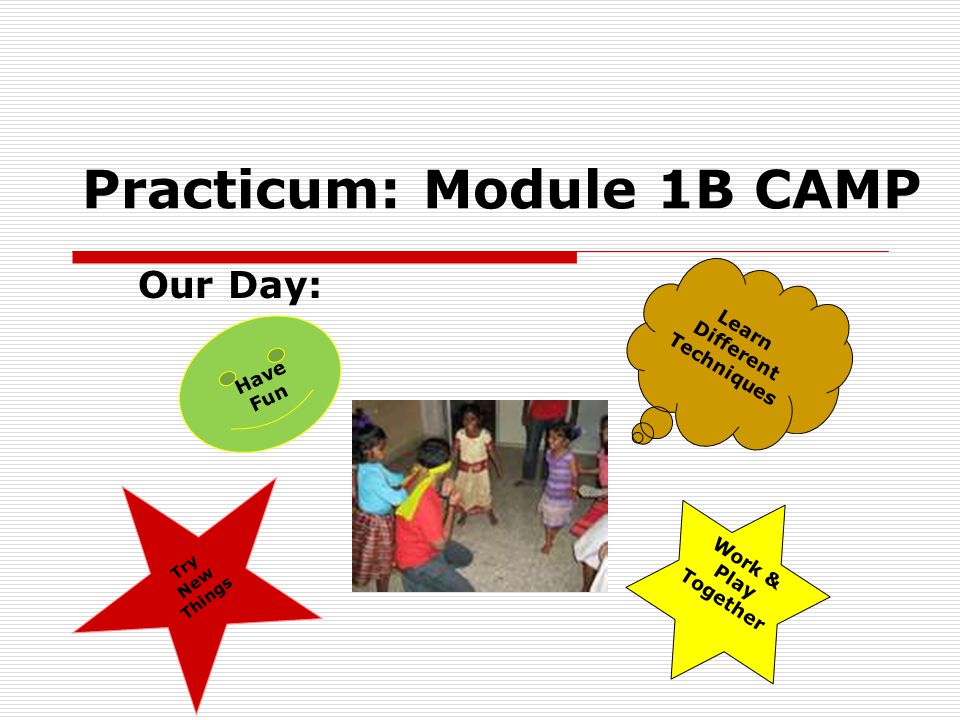 Practicum: Module 1B CAMP

Our Day:

Have Fun

Learn Different Techniques

Try New Things

Work & Play Together